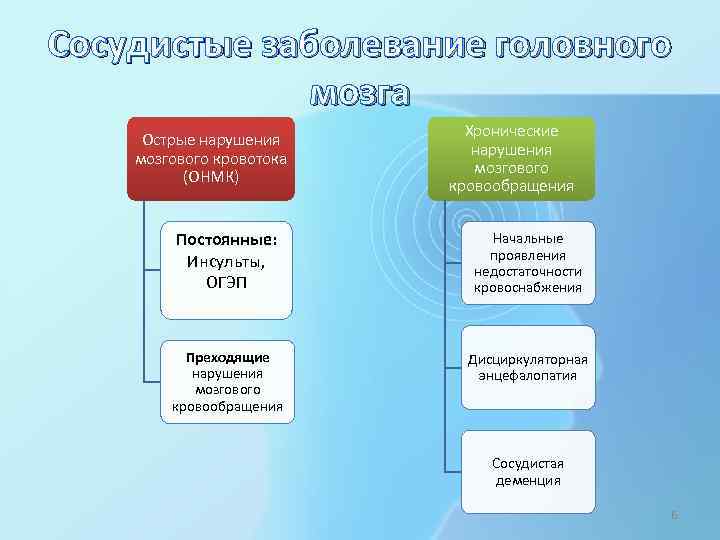 Сосудистые заболевание головного мозга

Острые нарушения мозгового кровотока (ОНМК)

Постоянные: Инсульты, ОГЭП

Преходящие нарушения мозгового кровообращения

Хронические нарушения мозгового кровообращения

Начальные проявления недостаточности кровоснабжения

Дисциркуляторная энцефалопатия

Сосудистая деменция

6